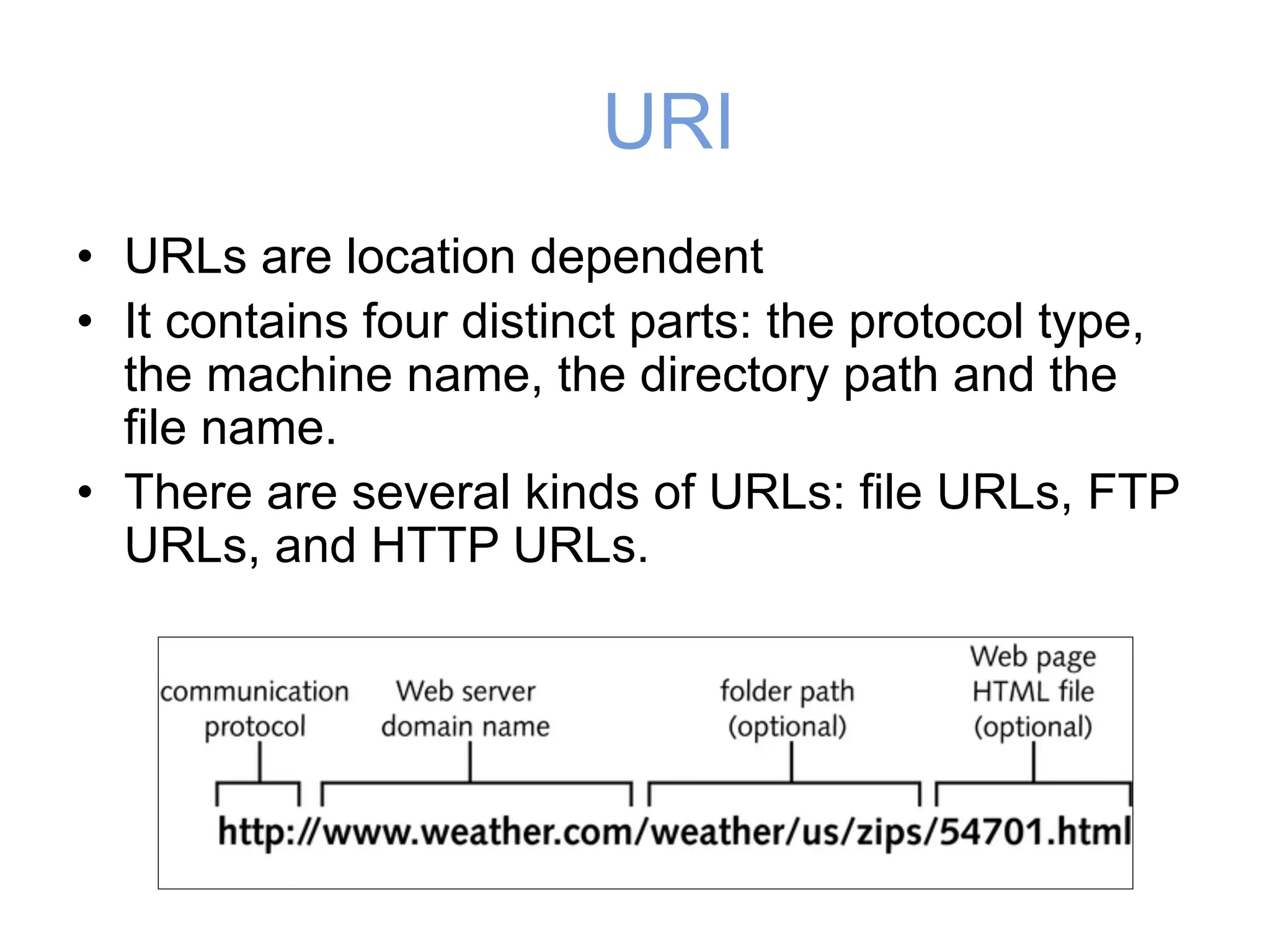 URI

• URLs are location dependent
• It contains four distinct parts: the protocol type, the machine name, the directory path and the file name.
• There are several kinds of URLs: file URLs, FTP URLs, and HTTP URLs.

communication protocol

Web server domain name

folder path (optional)

Web page HTML file (optional)

http://www.weather.com/weather/us/zips/54701.html